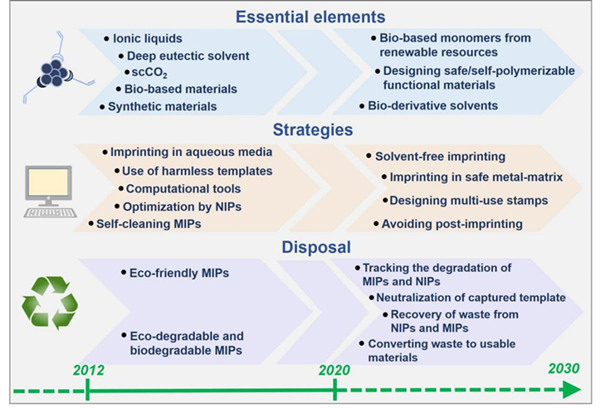 Essential elements

• Ionic liquids
• Deep eutectic solvent
• $scCO_2$
• Bio-based materials
• Synthetic materials

• Bio-based monomers from renewable resources
• Designing safe/self-polymerizable functional materials
• Bio-derivative solvents

Strategies

• Imprinting in aqueous media
• Use of harmless templates
• Computational tools
• Optimization by NIPs
• Self-cleaning MIPs

• Solvent-free imprinting
• Imprinting in safe metal-matrix
• Designing multi-use stamps
• Avoiding post-imprinting

Disposal

• Eco-friendly MIPs

• Eco-degradable and biodegradable MIPs

• Tracking the degradation of MIPs and NIPs
• Neutralization of captured template
• Recovery of waste from NIPs and MIPs
• Converting waste to usable materials

2012
2020
2030